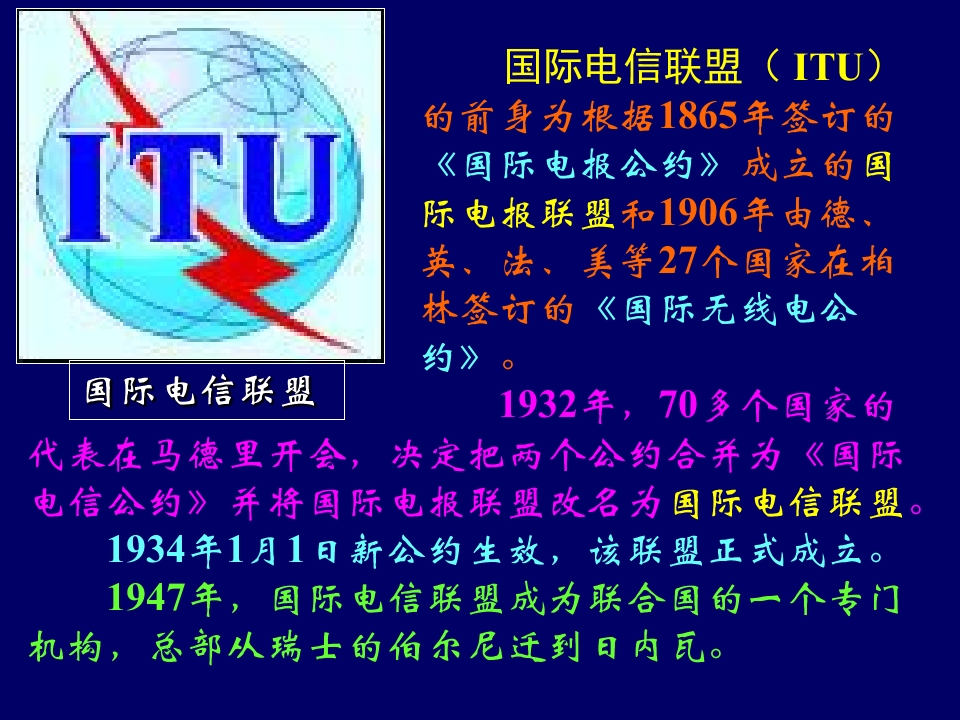 ITU

国际电信联盟

国际电信联盟（ITU）的前身为根据1865年签订的《国际电报公约》成立的国际电报联盟和1906年由德、英、法、美等27个国家在柏林签订的《国际无线电公约》。

1932年，70多个国家的代表在马德里开会，决定把两个公约合并为《国际电信公约》并将国际电报联盟改名为国际电信联盟。

1934年1月1日新公约生效，该联盟正式成立。

1947年，国际电信联盟成为联合国的一个专门机构，总部从瑞士的伯尔尼迁到日内瓦。